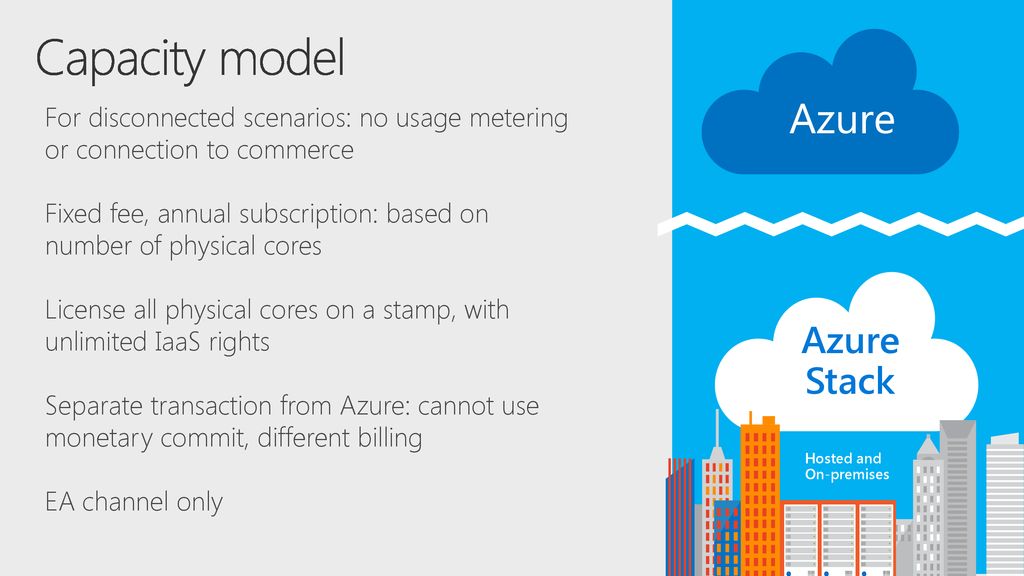 Capacity model

For disconnected scenarios: no usage metering or connection to commerce

Fixed fee, annual subscription: based on number of physical cores

License all physical cores on a stamp, with unlimited IaaS rights

Separate transaction from Azure: cannot use monetary commit, different billing

EA channel only

Azure

Azure Stack

Hosted and On-premises